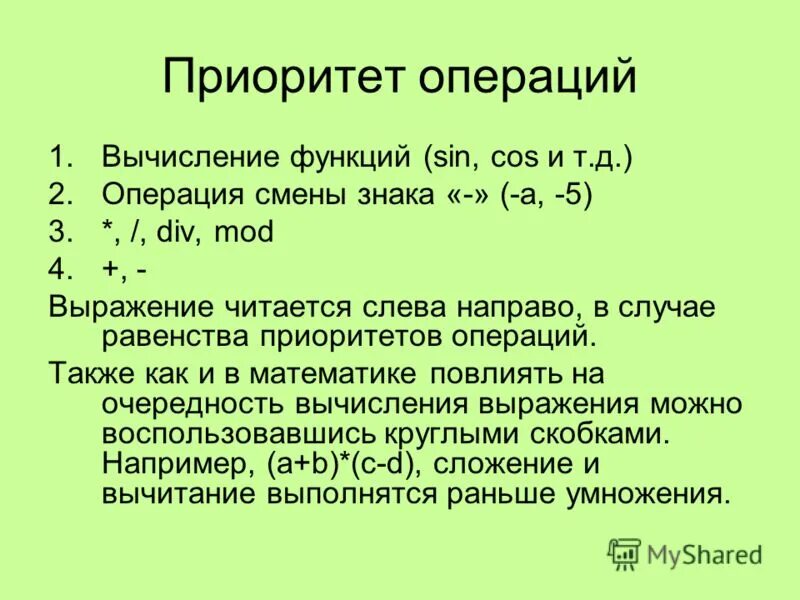 Приоритет операций

1. Вычисление функций (sin, cos и т.д.)
2. Операция смены знака «-» (-a, -5)
3. *, /, div, mod
4. +, -

Выражение читается слева направо, в случае равенства приоритетов операций.

Также как и в математике повлиять на очередность вычисления выражения можно воспользовавшись круглыми скобками. Например, (a+b)*(c-d), сложение и вычитание выполнятся раньше умножения.

MyShared